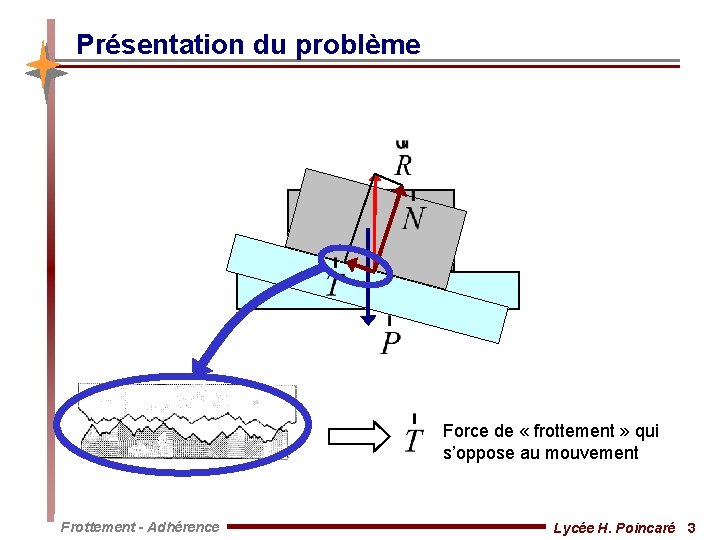 Présentation du problème

$\vec{R}$

$\vec{N}$

$\vec{T}$

$\vec{P}$

$\vec{T}$ Force de « frottement » qui s'oppose au mouvement

Frottement - Adhérence

Lycée H. Poincaré 3